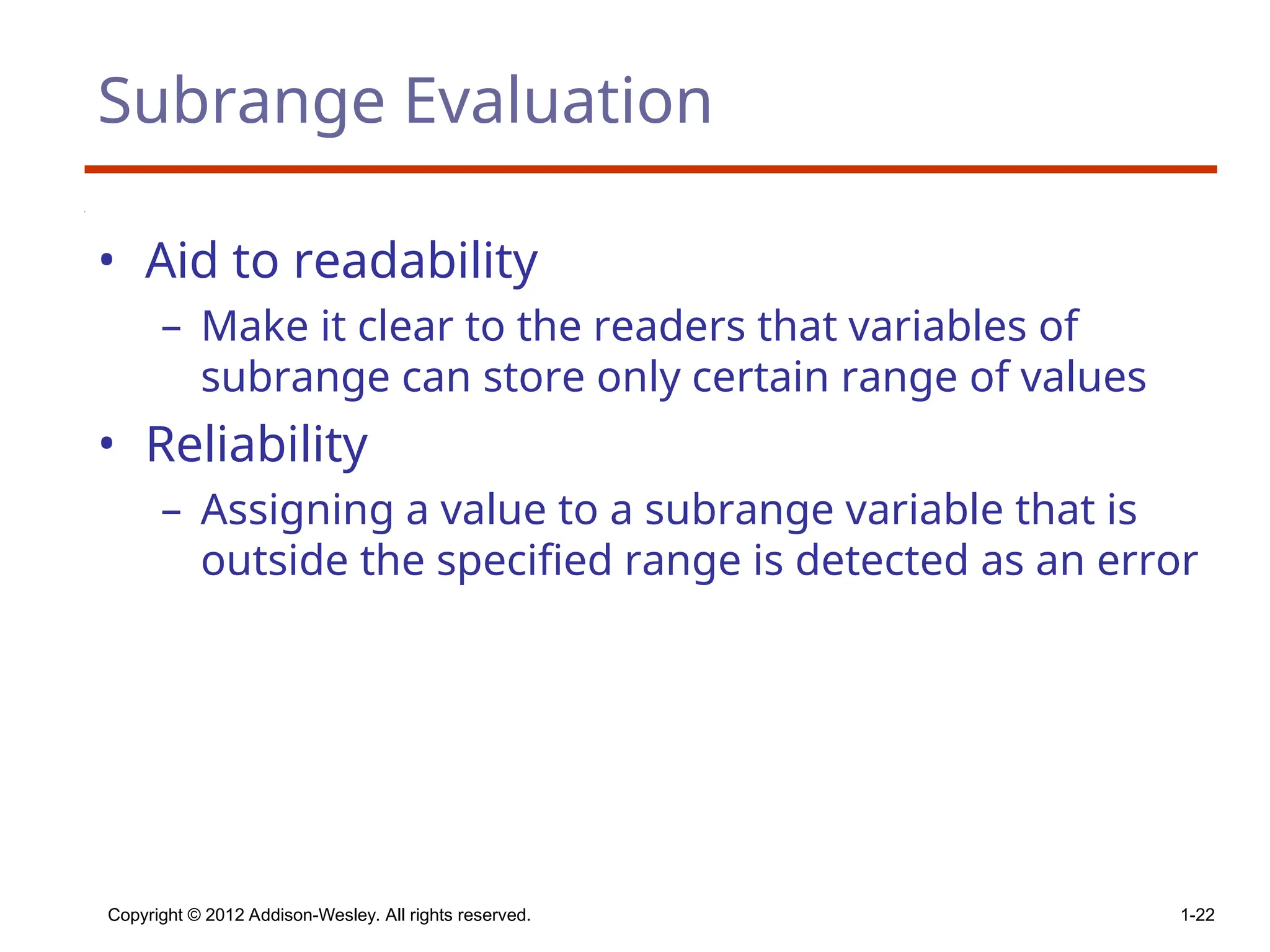 Subrange Evaluation

• Aid to readability
  – Make it clear to the readers that variables of subrange can store only certain range of values
• Reliability
  – Assigning a value to a subrange variable that is outside the specified range is detected as an error

Copyright © 2012 Addison-Wesley. All rights reserved.

1-22